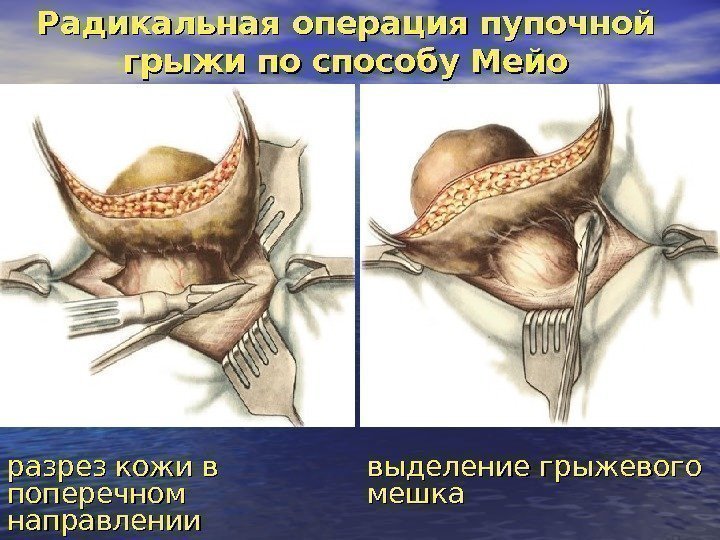 Радикальная операция пупочной грыжи по способу Мейо

разрез кожи в поперечном направлении

выделение грыжевого мешка